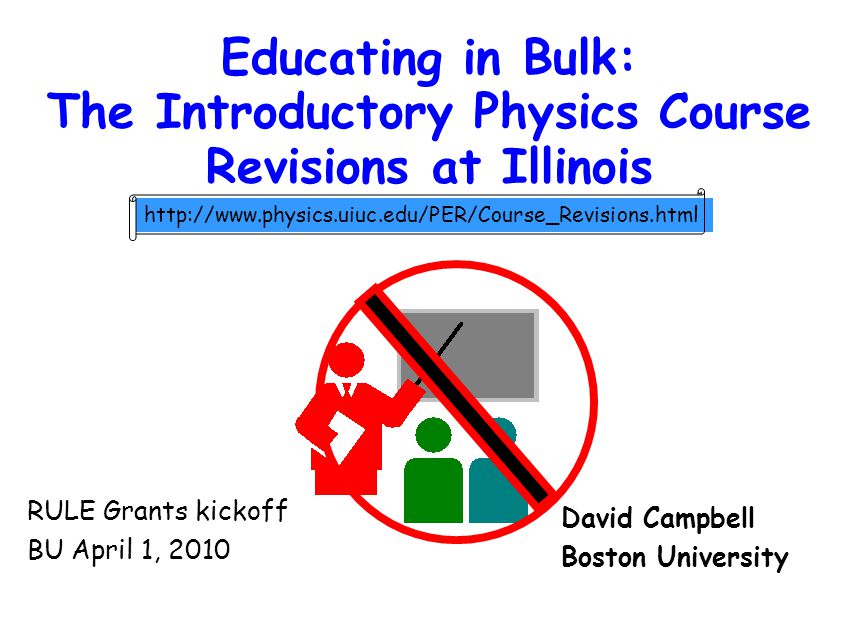 Educating in Bulk:
The Introductory Physics Course Revisions at Illinois

http://www.physics.uiuc.edu/PER/Course_Revisions.html

RULE Grants kickoff
BU April 1, 2010

David Campbell
Boston University